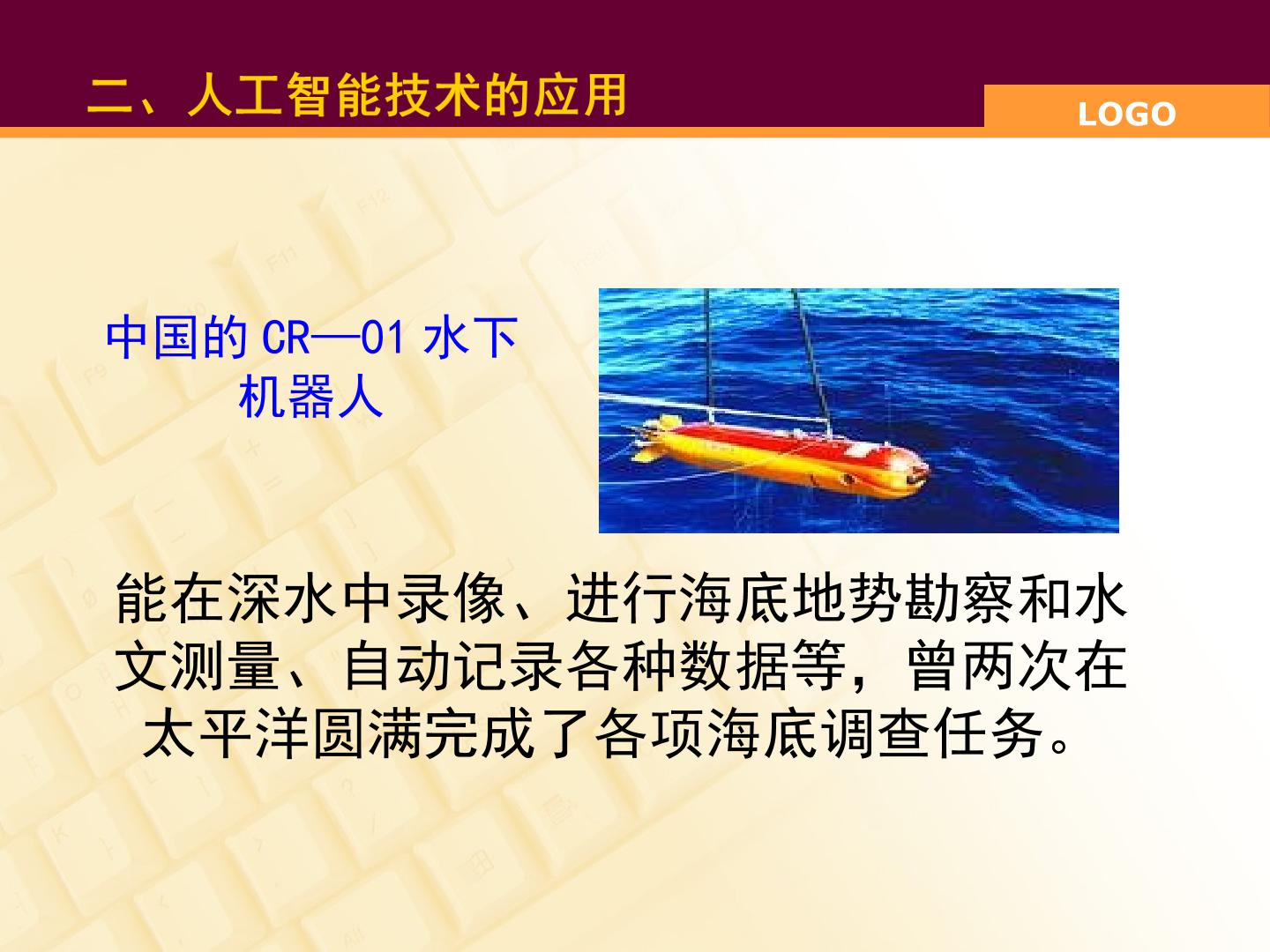 二、人工智能技术的应用

LOGO

中国的CR—01水下机器人

能在深水中录像、进行海底地势勘察和水文测量、自动记录各种数据等，曾两次在太平洋圆满完成了各项海底调查任务。